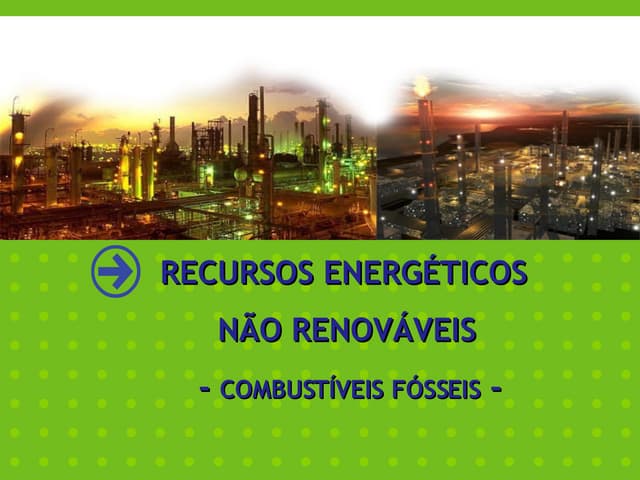 RECURSOS ENERGÉTICOS

NÃO RENOVÁVEIS

- COMBUSTÍVEIS FÓSSEIS -